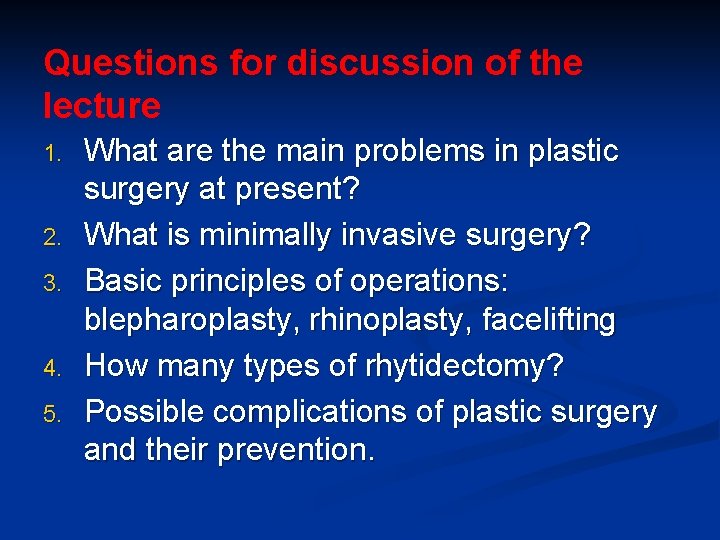 Questions for discussion of the lecture

1. What are the main problems in plastic surgery at present?
2. What is minimally invasive surgery?
3. Basic principles of operations: blepharoplasty, rhinoplasty, facelifting
4. How many types of rhytidectomy?
5. Possible complications of plastic surgery and their prevention.